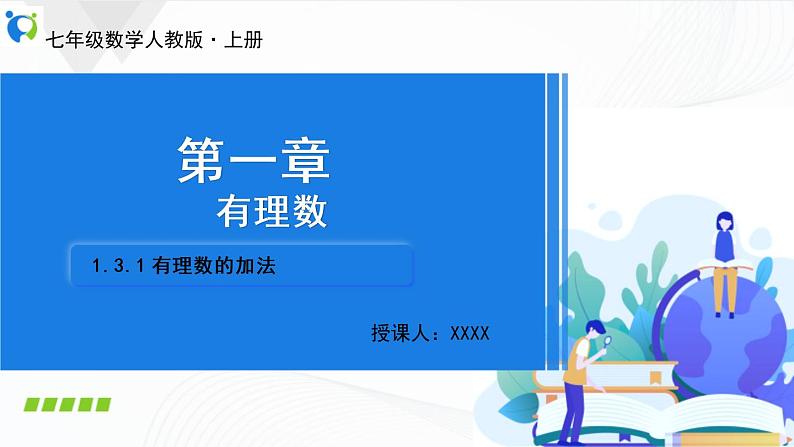 七年级数学人教版·上册

第一章
有理数

1.3.1 有理数的加法

授课人：XXXX